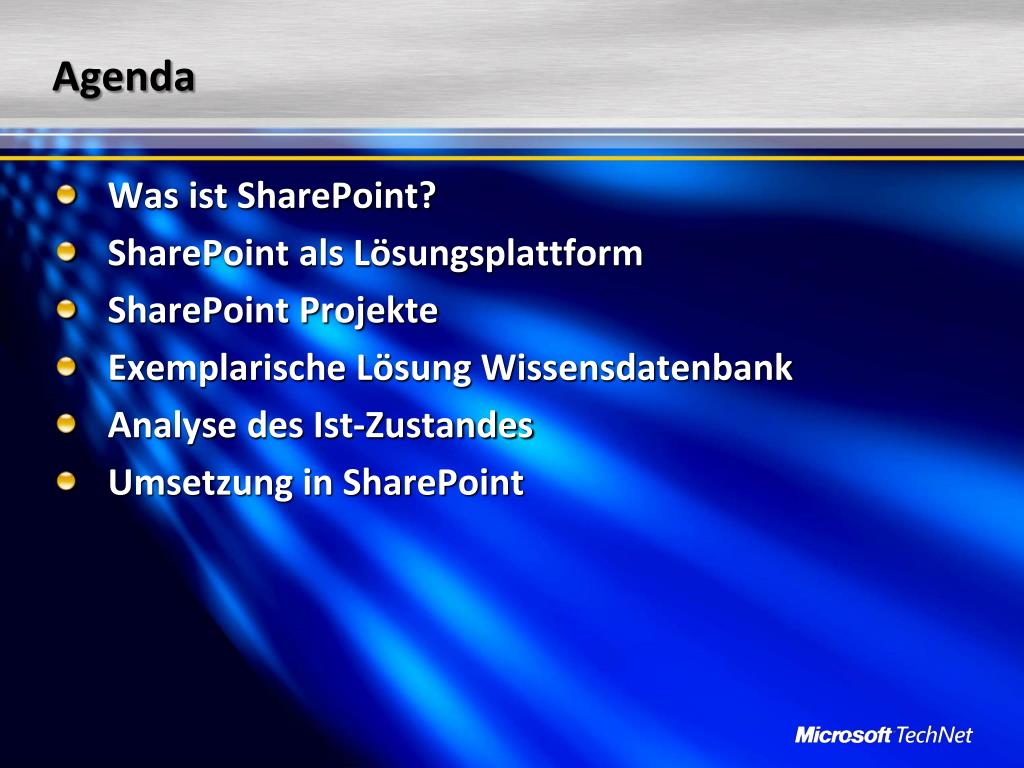 Agenda

Was ist SharePoint?
SharePoint als Lösungsplattform
SharePoint Projekte
Exemplarische Lösung Wissensdatenbank
Analyse des Ist-Zustandes
Umsetzung in SharePoint

Microsoft TechNet